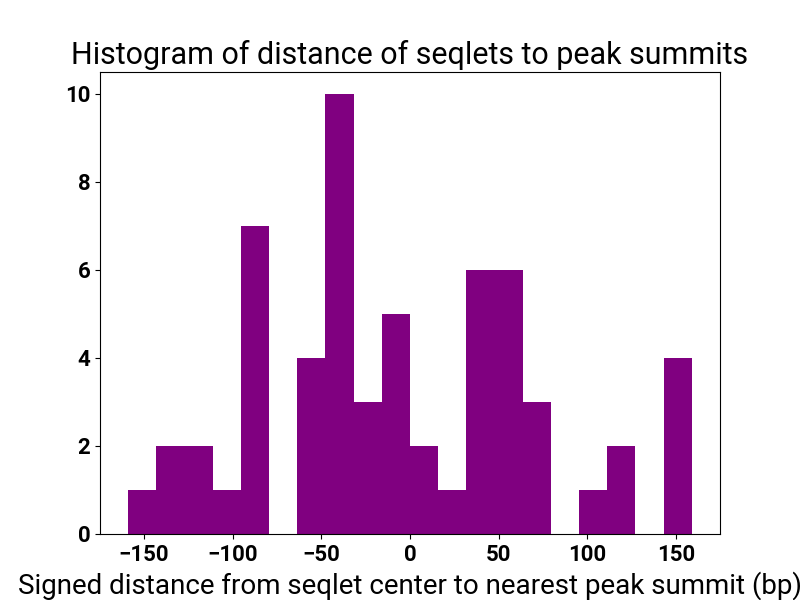 Histogram of distance of seqlets to peak summits

10
8
6
4
2
0

−150 −100 −50 0 50 100 150

Signed distance from seqlet center to nearest peak summit (bp)